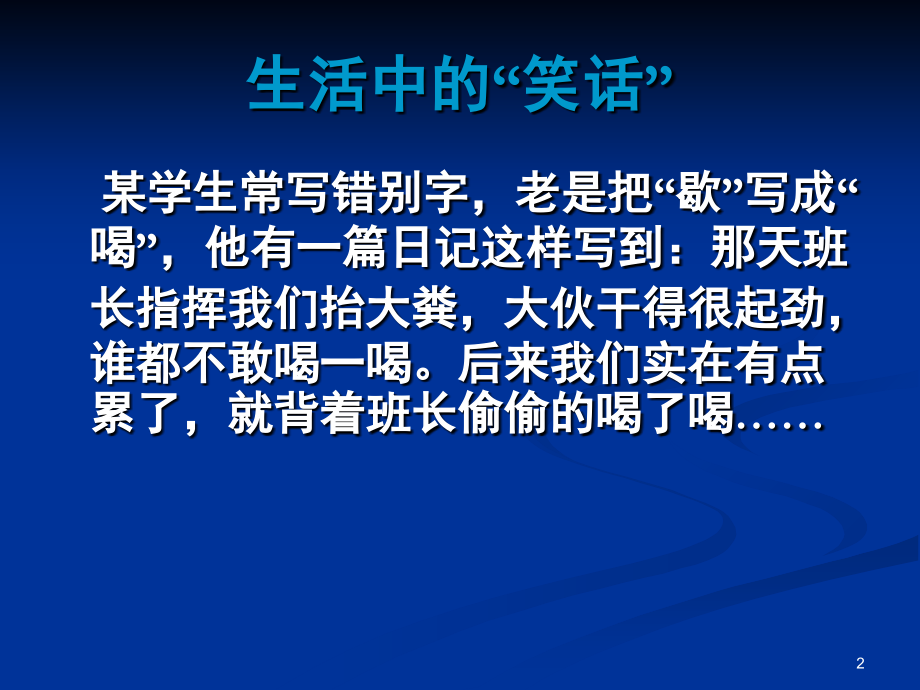 生活中的“笑话”

某学生常写错别字，老是把“歇”写成“喝”，他有一篇日记这样写到：那天班长指挥我们抬大粪，大伙干得很起劲，谁都不敢喝一喝。后来我们实在有点累了，就背着班长偷偷的喝了喝……

2